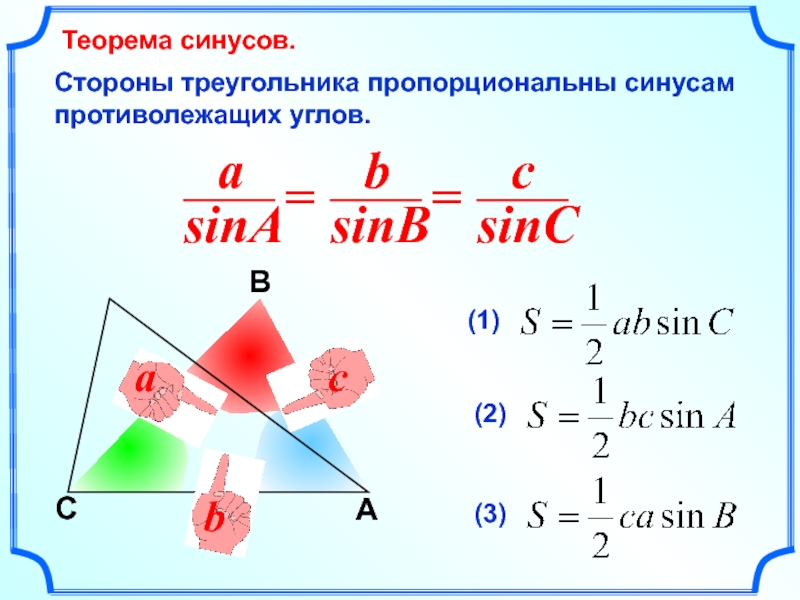 Теорема синусов.

Стороны треугольника пропорциональны синусам противолежащих углов.

$\frac{a}{sinA} = \frac{b}{sinB} = \frac{c}{sinC}$

B

a

c

C

b

A

(1) $S = \frac{1}{2}ab\sin C$

(2) $S = \frac{1}{2}bc\sin A$

(3) $S = \frac{1}{2}ca\sin B$